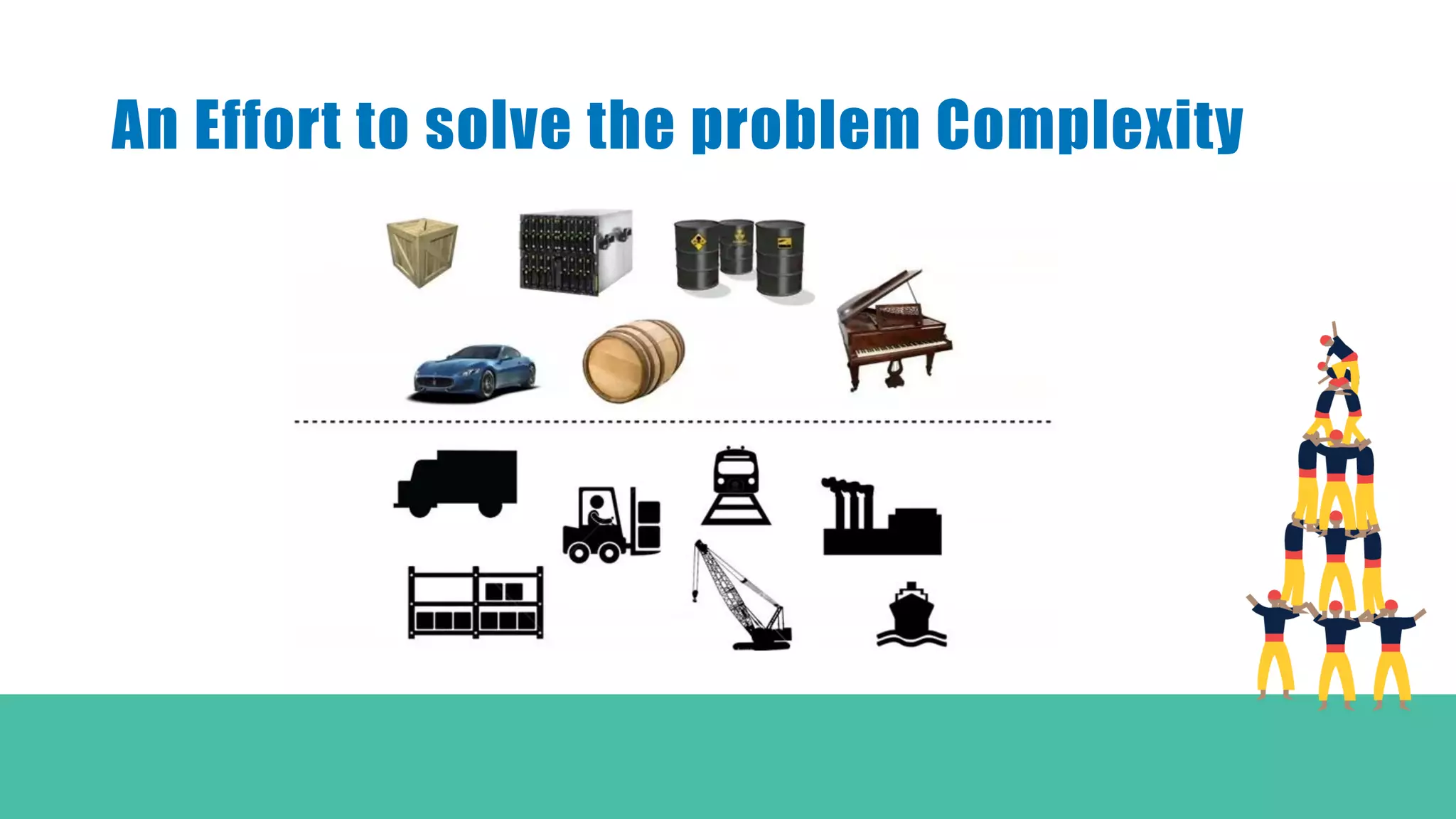 An Effort to solve the problem Complexity